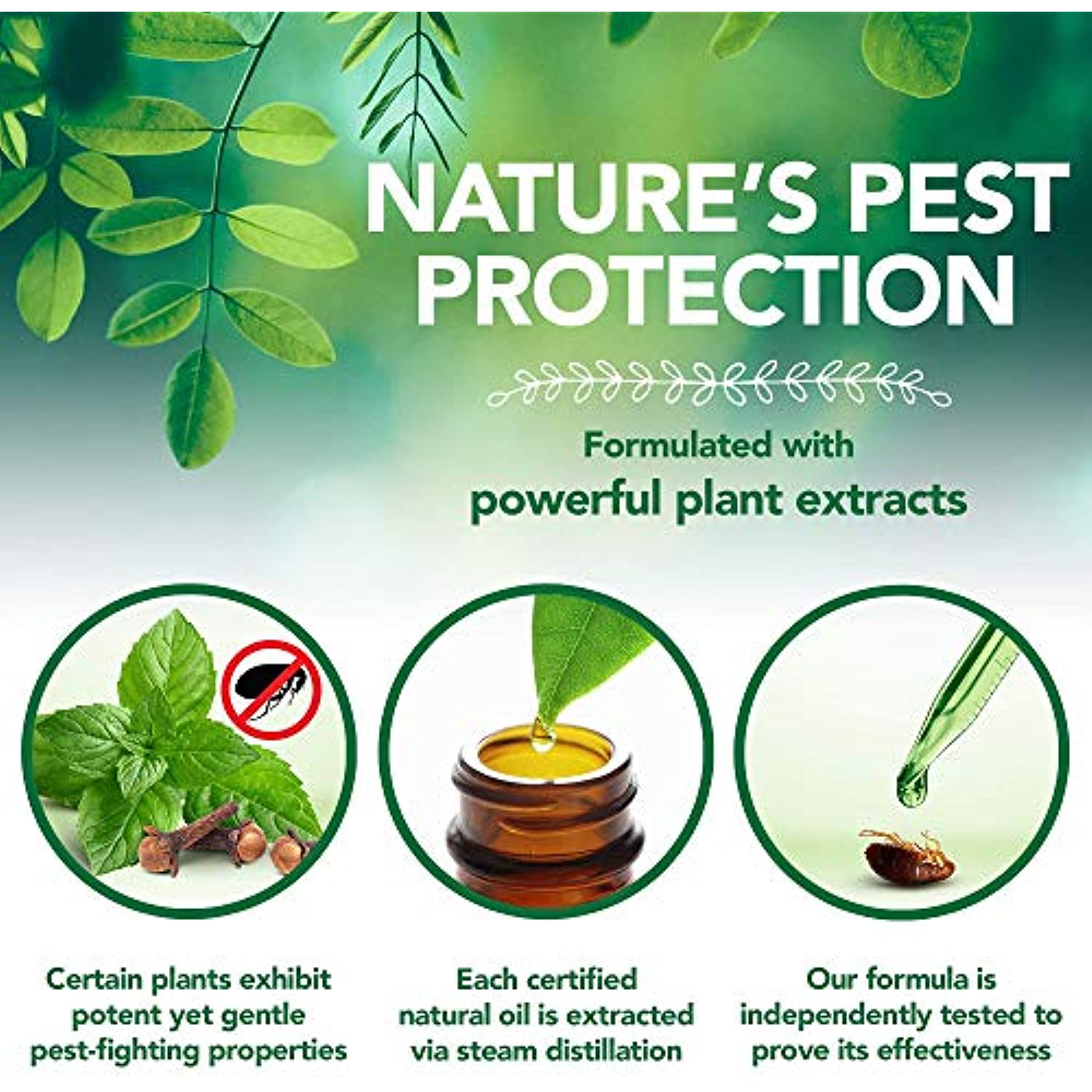 NATURE'S PEST PROTECTION

Formulated with
powerful plant extracts

Certain plants exhibit potent yet gentle pest-fighting properties

Each certified natural oil is extracted via steam distillation

Our formula is independently tested to prove its effectiveness